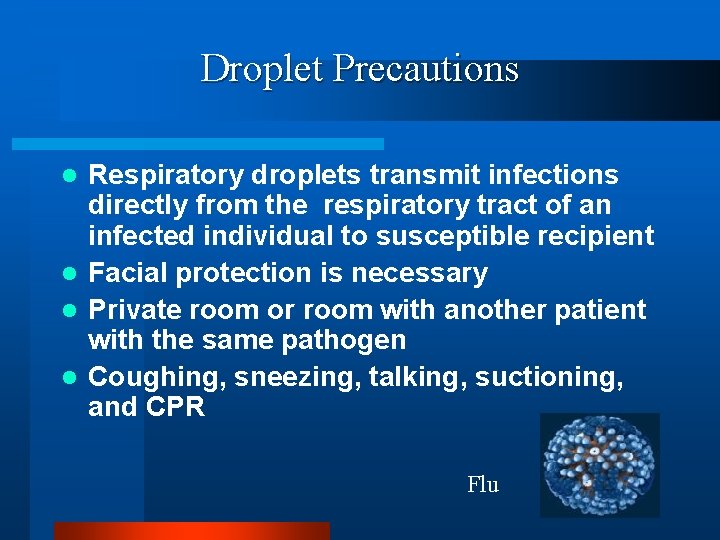 Droplet Precautions

- Respiratory droplets transmit infections directly from the respiratory tract of an infected individual to susceptible recipient
- Facial protection is necessary
- Private room or room with another patient with the same pathogen
- Coughing, sneezing, talking, suctioning, and CPR

Flu